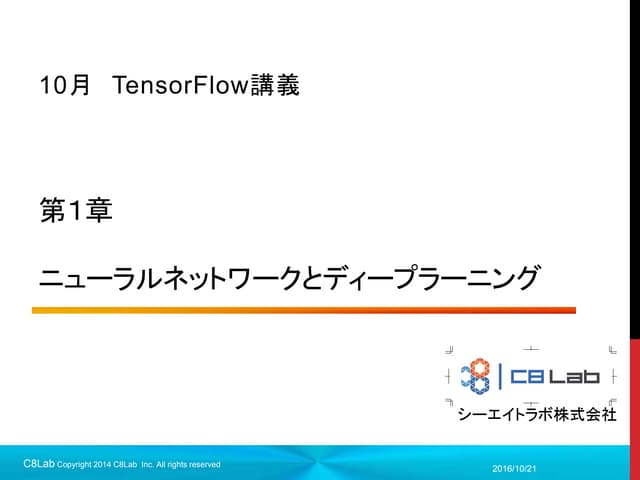 10月 TensorFlow講義

第1章

ニューラルネットワークとディープラーニング

C8 Lab

シーエイトラボ株式会社

C8Lab Copyright 2014 C8Lab Inc. All rights reserved

2016/10/21